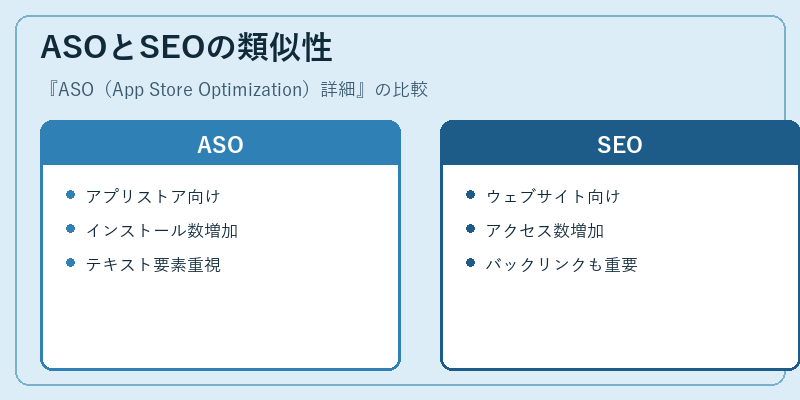 ASOとSEOの類似性

『ASO（App Store Optimization）詳細』の比較

ASO

- アプリストア向け
- インストール数増加
- テキスト要素重視

SEO

- ウェブサイト向け
- アクセス数増加
- バックリンクも重要